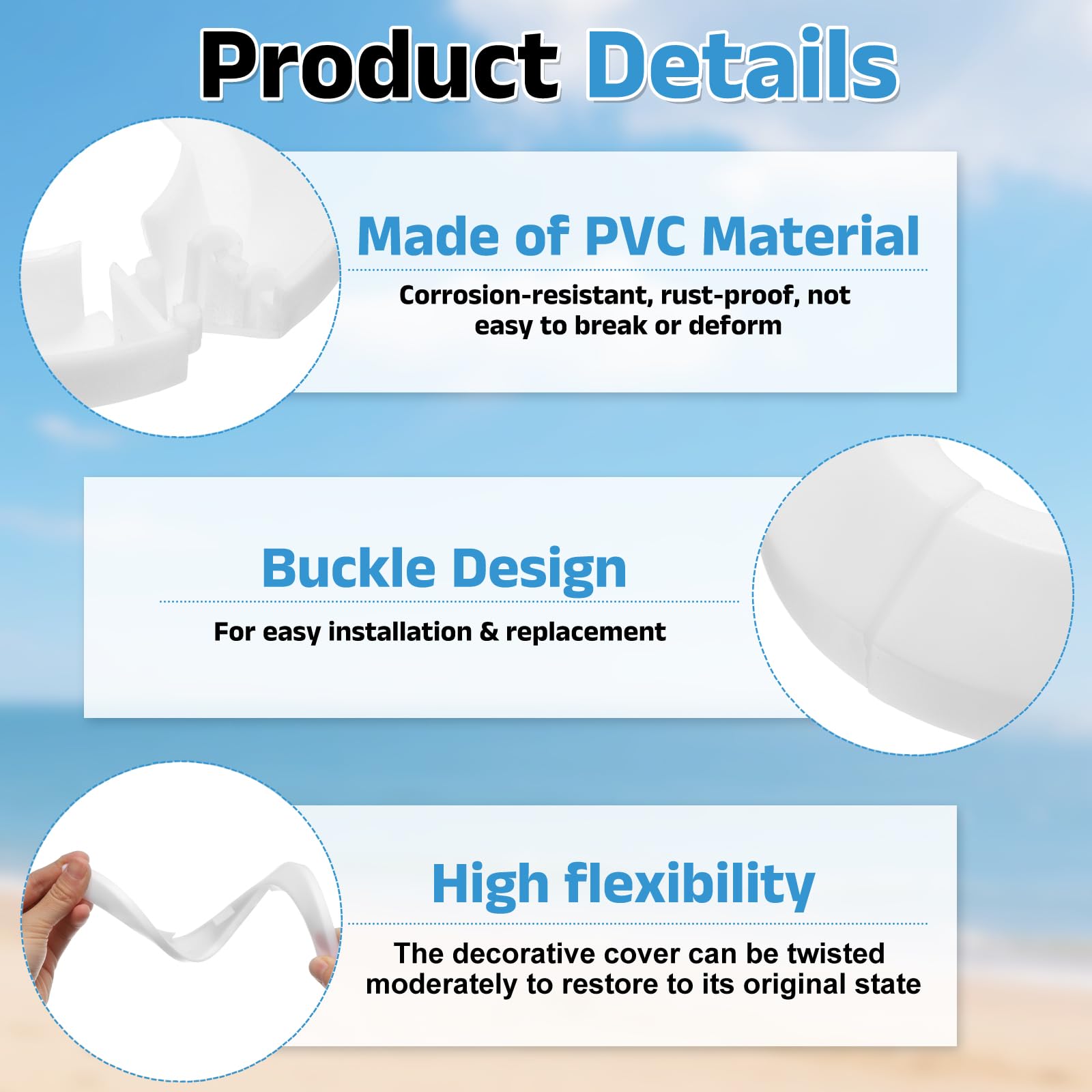 Product Details

Made of PVC Material

Corrosion-resistant, rust-proof, not easy to break or deform

Buckle Design

For easy installation & replacement

High flexibility

The decorative cover can be twisted moderately to restore to its original state